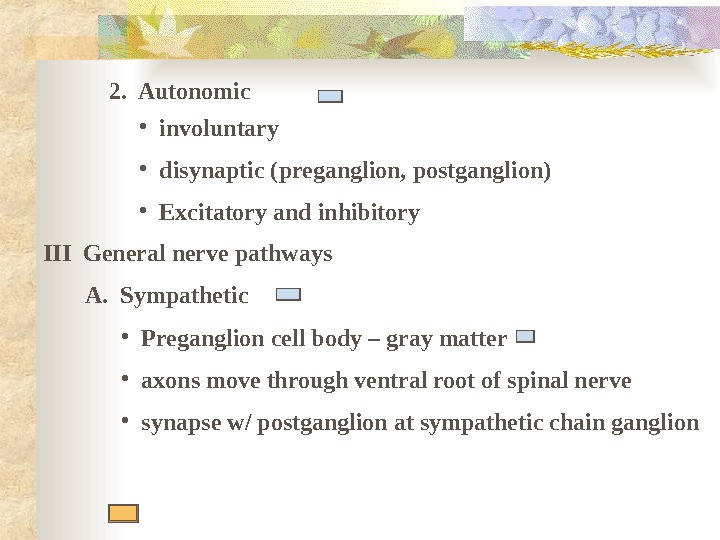 2. Autonomic

• involuntary

• disynaptic (preganglion, postganglion)

• Excitatory and inhibitory

III General nerve pathways

A. Sympathetic

• Preganglion cell body – gray matter

• axons move through ventral root of spinal nerve

• synapse w/ postganglion at sympathetic chain ganglion